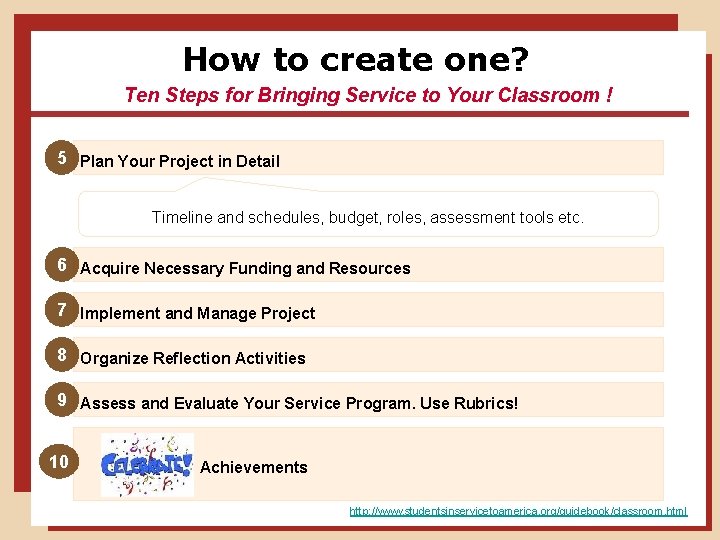 How to create one?

Ten Steps for Bringing Service to Your Classroom !

5 Plan Your Project in Detail

Timeline and schedules, budget, roles, assessment tools etc.

6 Acquire Necessary Funding and Resources

7 Implement and Manage Project

8 Organize Reflection Activities

9 Assess and Evaluate Your Service Program. Use Rubrics!

10 CELEBRATE! Achievements

http://www.studentsinservicetoamerica.org/guidebook/classroom.html